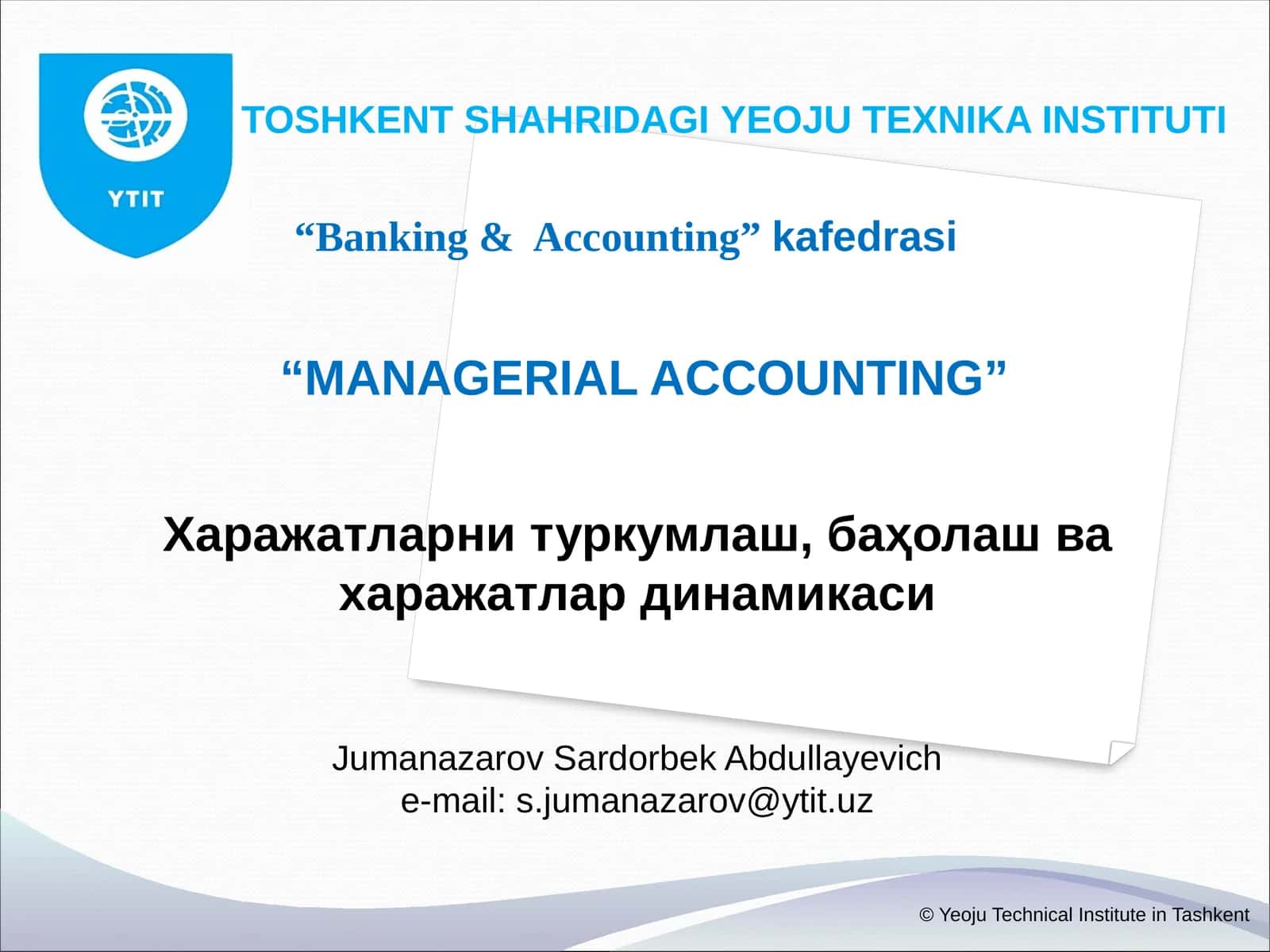 YTIT

TOSHKENT SHAHRIDAGI YEOJU TEXNIKA INSTITUTI

“Banking & Accounting” kafedrasi

“MANAGERIAL ACCOUNTING”

Харажатларни туркумлаш, баҳолаш ва харажатлар динамикаси

Jumanazarov Sardorbek Abdullayevich
e-mail: s.jumanazarov@ytit.uz

© Yeoju Technical Institute in Tashkent